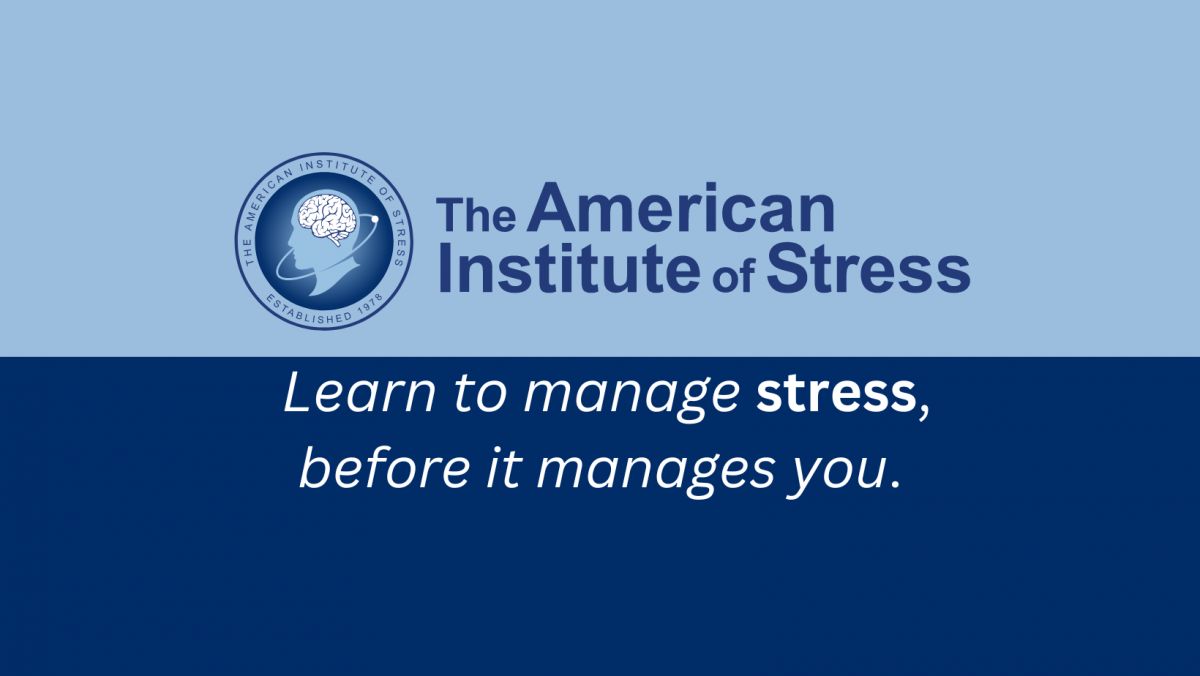 THE AMERICAN INSTITUTE OF STRESS
ESTABLISHED 1978

The American Institute of Stress

Learn to manage stress, before it manages you.